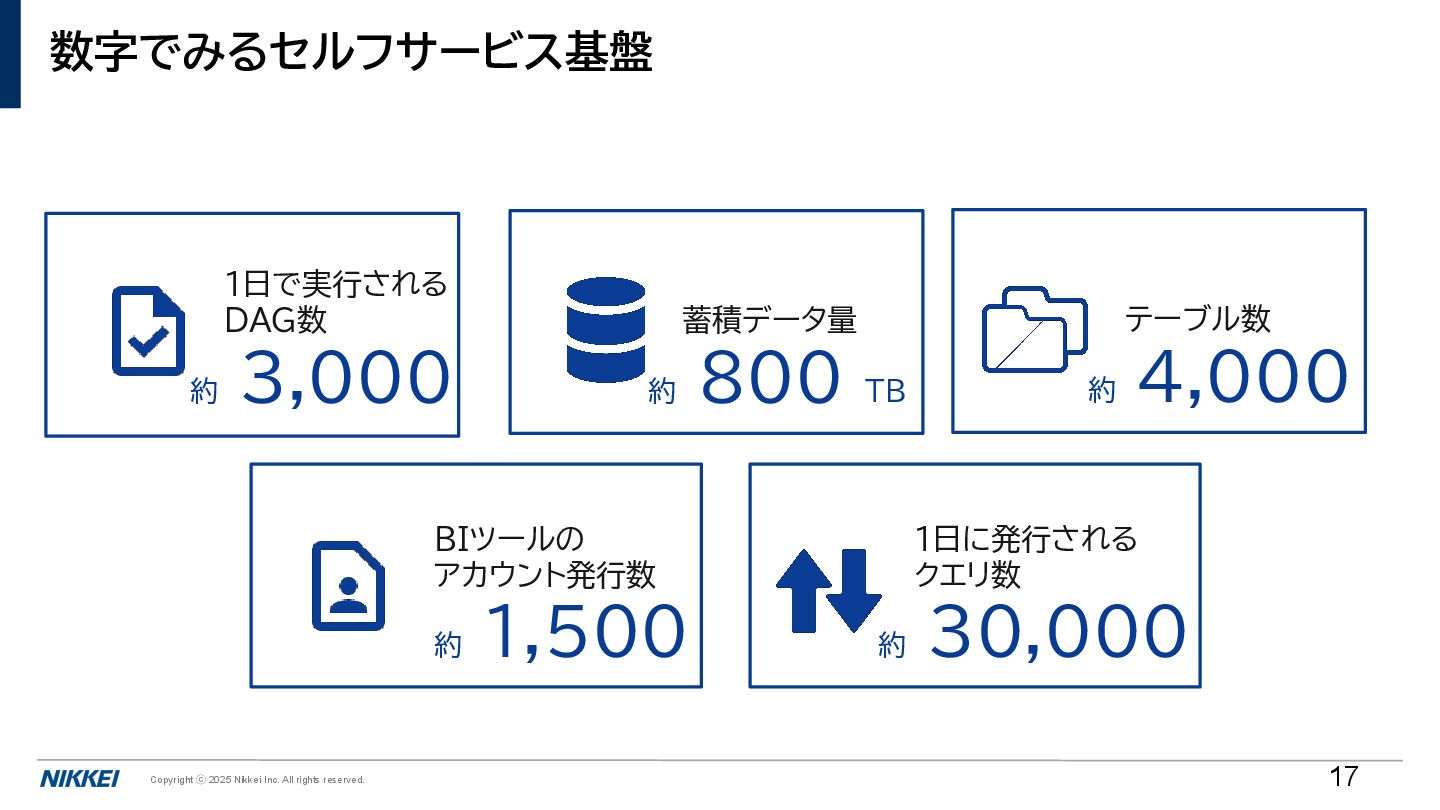 数字でみるセルフサービス基盤

1日で実行されるDAG数
約 3,000

蓄積データ量
約 800 TB

テーブル数
約 4,000

BIツールのアカウント発行数
約 1,500

1日に発行されるクエリ数
約 30,000

NIKKEI Copyright © 2025 Nikkei Inc. All rights reserved.

17